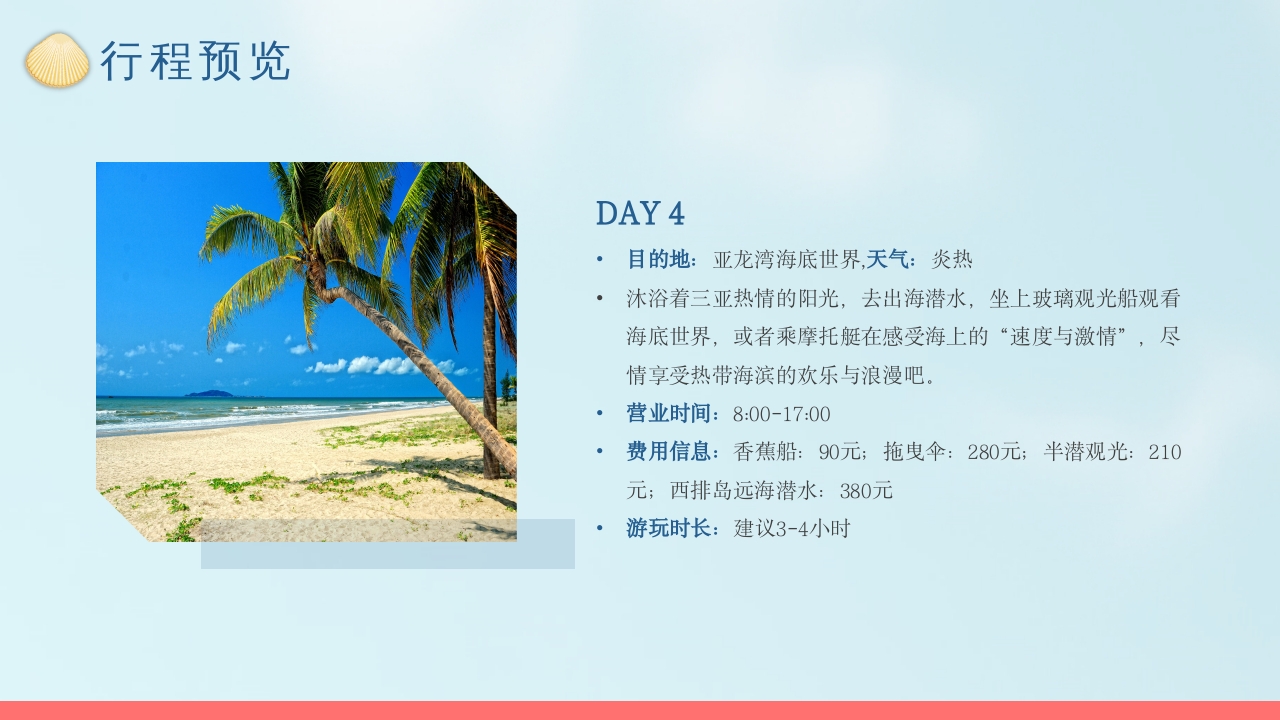 行程预览

DAY 4

• 目的地：亚龙湾海底世界,天气：炎热
• 沐浴着三亚热情的阳光，去出海潜水，坐上玻璃观光船观看海底世界，或者乘摩托艇在感受海上的“速度与激情”，尽情享受热带海滨的欢乐与浪漫吧。
• 营业时间：8:00-17:00
• 费用信息：香蕉船：90元；拖曳伞：280元；半潜观光：210元；西排岛远海潜水：380元
• 游玩时长：建议3-4小时